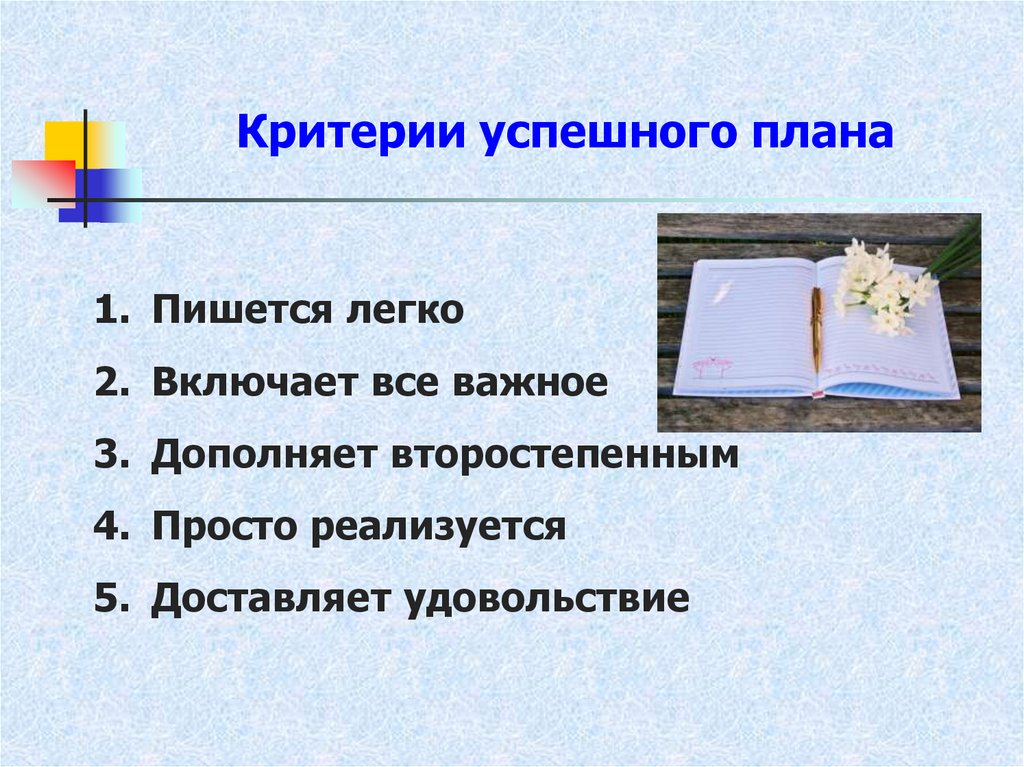 Критерии успешного плана

1. Пишется легко
2. Включает все важное
3. Дополняет второстепенным
4. Просто реализуется
5. Доставляет удовольствие